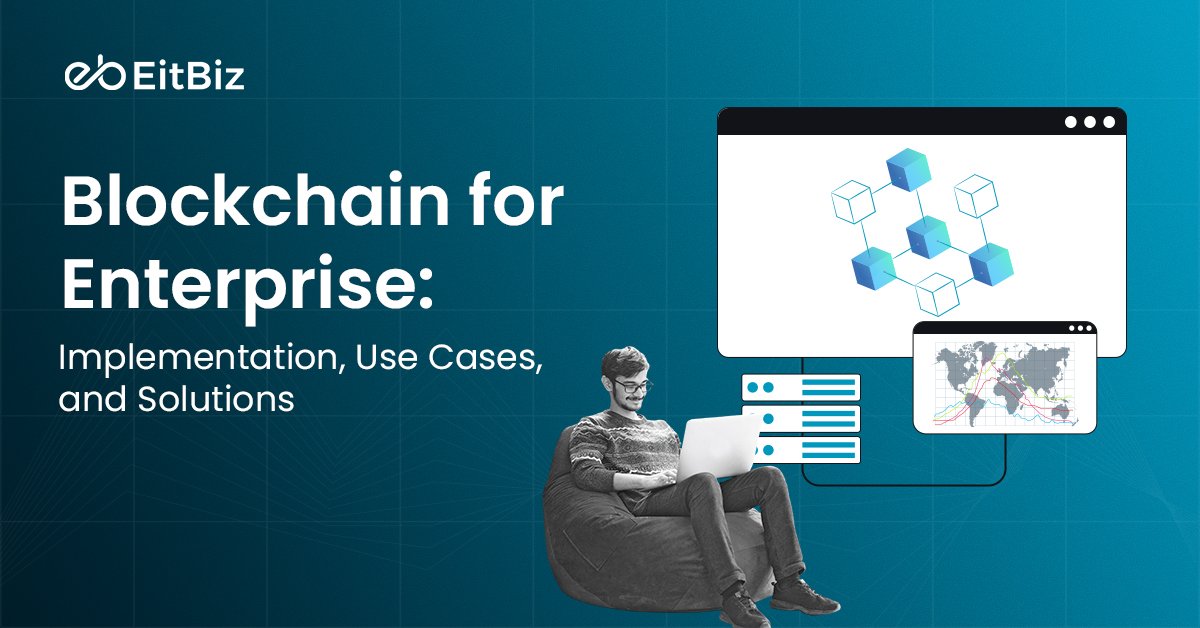 EitBiz

Blockchain for Enterprise:

Implementation, Use Cases, and Solutions